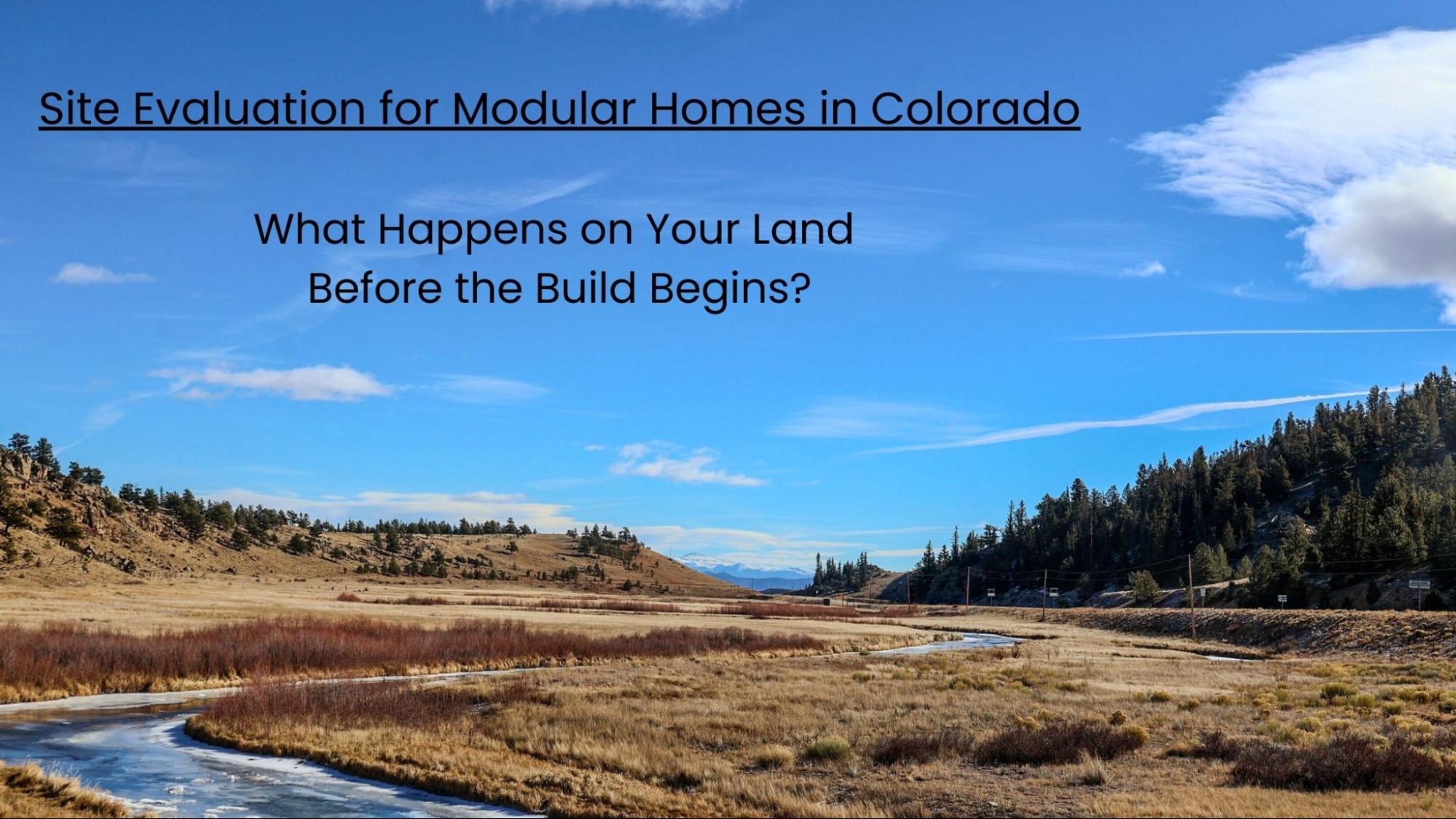 Site Evaluation for Modular Homes in Colorado

What Happens on Your Land
Before the Build Begins?